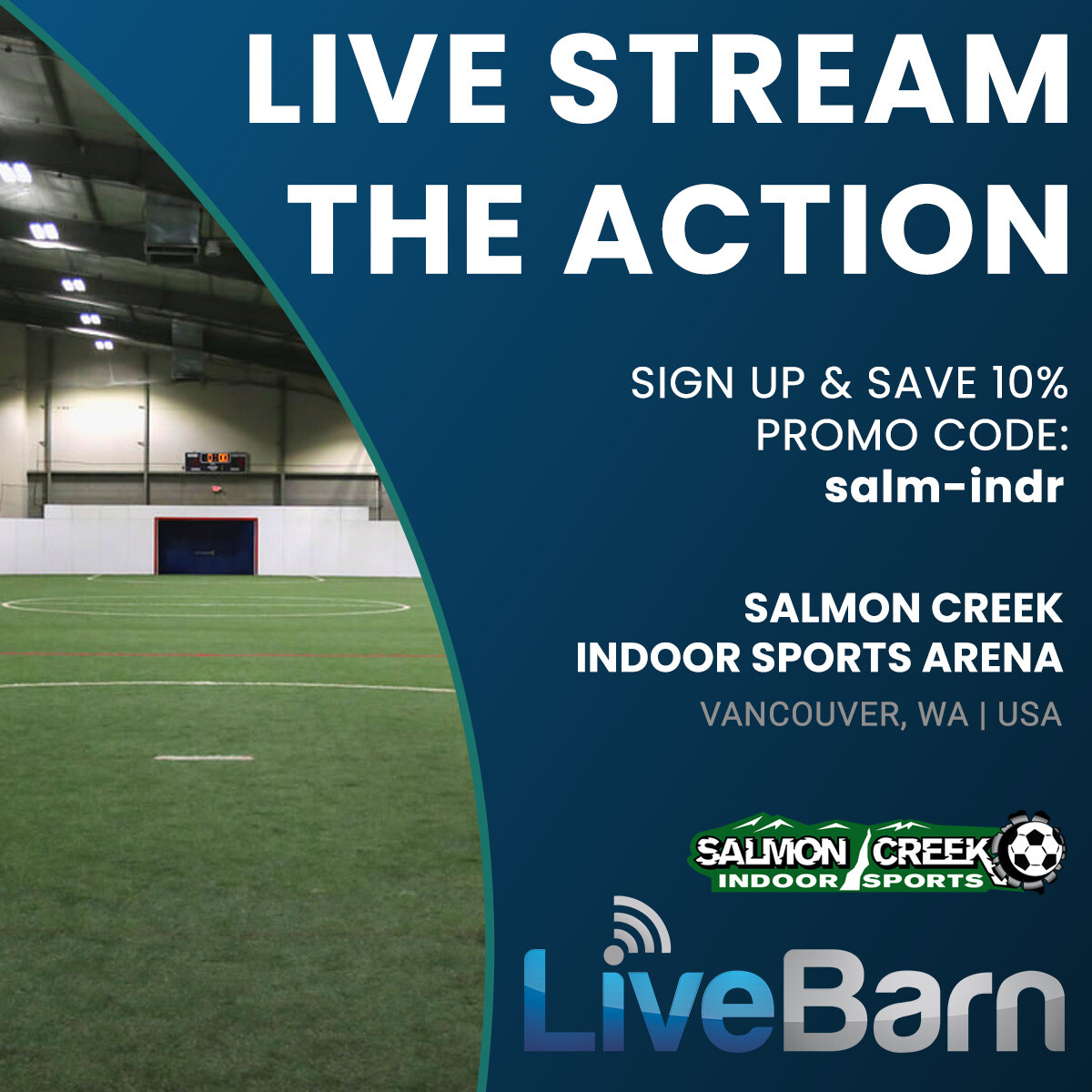 LIVE STREAM THE ACTION

SIGN UP & SAVE 10%
PROMO CODE:
salm-indr

SALMON CREEK
INDOOR SPORTS ARENA

VANCOUVER, WA | USA

SALMON CREEK
INDOOR SPORTS

LiveBarn